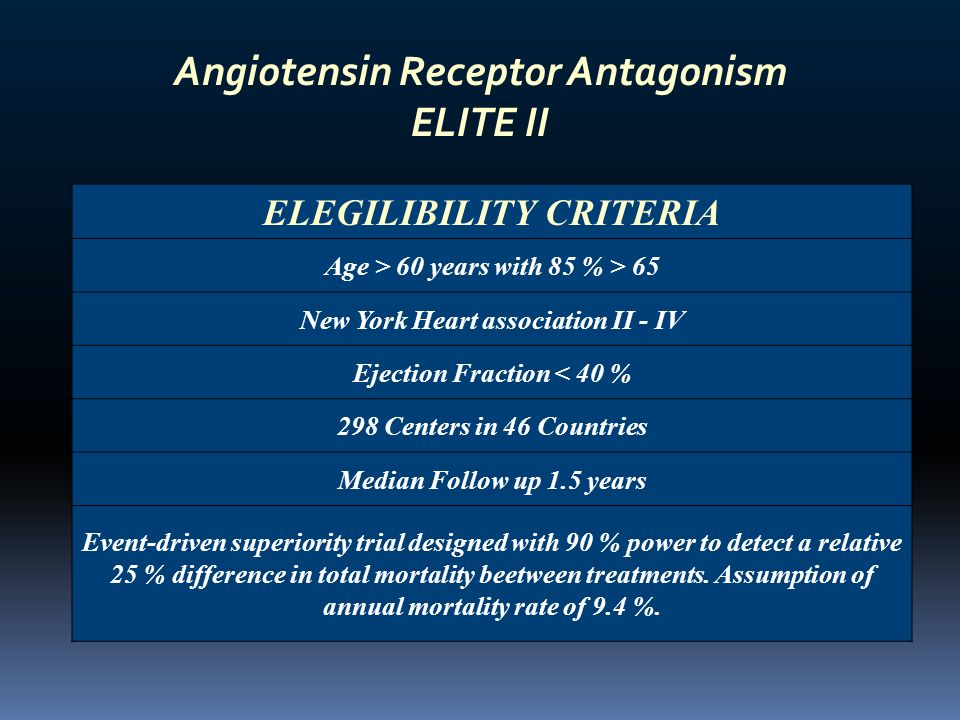 Angiotensin Receptor Antagonism
ELITE II

| ELEGILIBILITY CRITERIA |
|---|
| Age > 60 years with 85 % > 65 |
| New York Heart association II - IV |
| Ejection Fraction < 40 % |
| 298 Centers in 46 Countries |
| Median Follow up 1.5 years |
| Event-driven superiority trial designed with 90 % power to detect a relative 25 % difference in total mortality beetween treatments. Assumption of annual mortality rate of 9.4 %. |